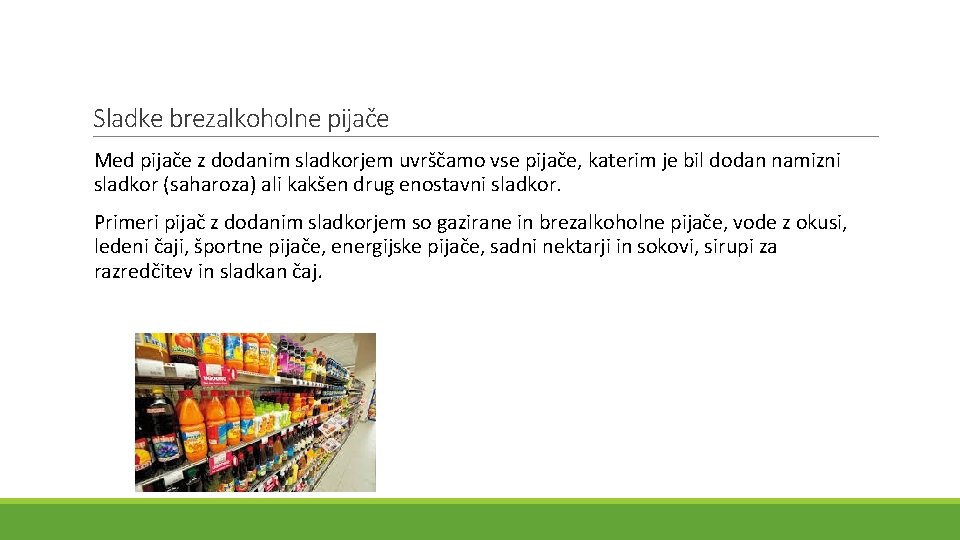 Sladke brezalkoholne pijače

Med pijače z dodanim sladkorjem uvrščamo vse pijače, katerim je bil dodan namizni sladkor (saharoza) ali kakšen drug enostavni sladkor.

Primeri pijač z dodanim sladkorjem so gazirane in brezalkoholne pijače, vode z okusi, ledeni čaji, športne pijače, energijske pijače, sadni nektarji in sokovi, sirupi za razredčitev in sladkan čaj.